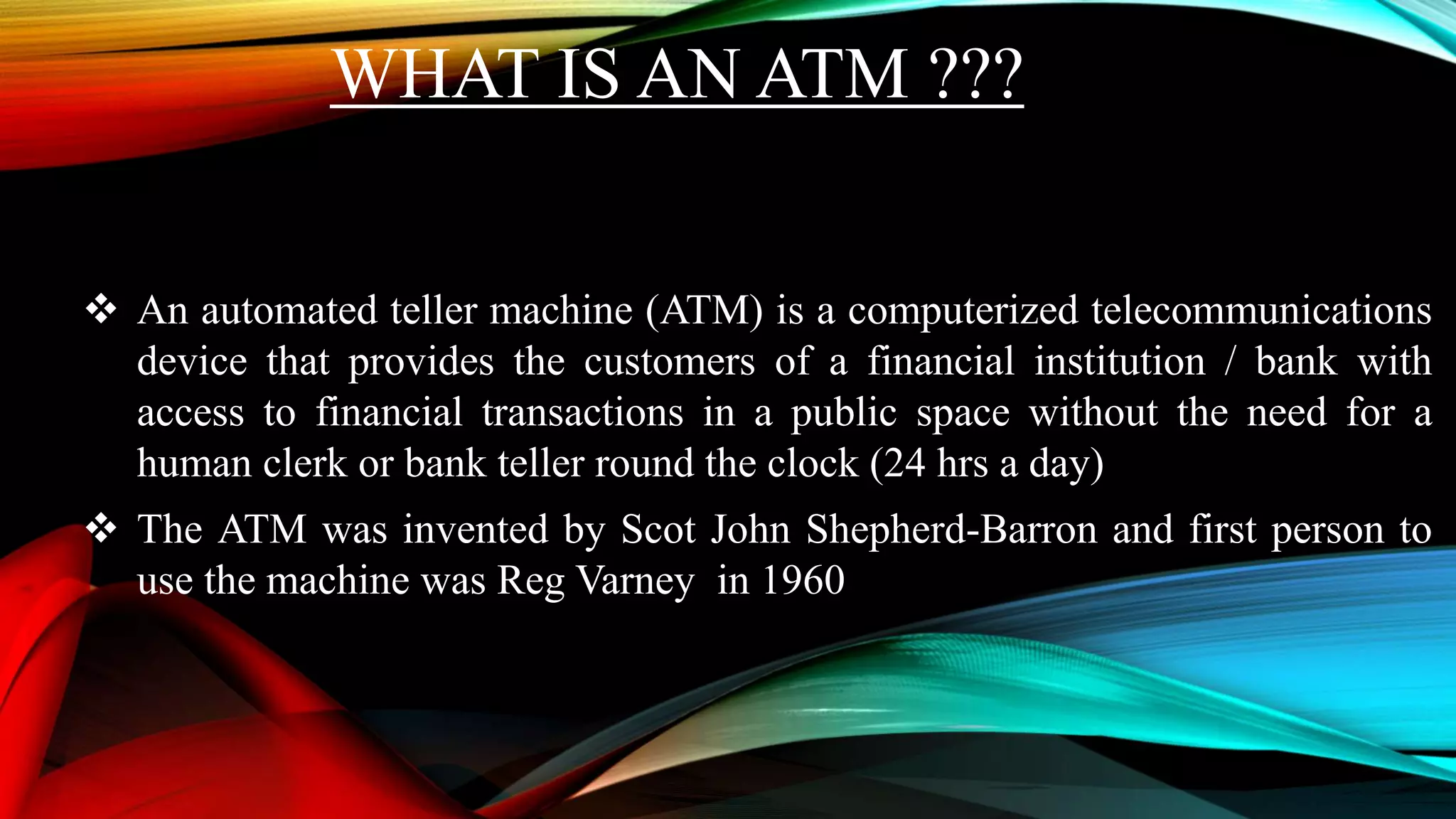 WHAT IS AN ATM ???

❖ An automated teller machine (ATM) is a computerized telecommunications device that provides the customers of a financial institution / bank with access to financial transactions in a public space without the need for a human clerk or bank teller round the clock (24 hrs a day)

❖ The ATM was invented by Scot John Shepherd-Barron and first person to use the machine was Reg Varney in 1960